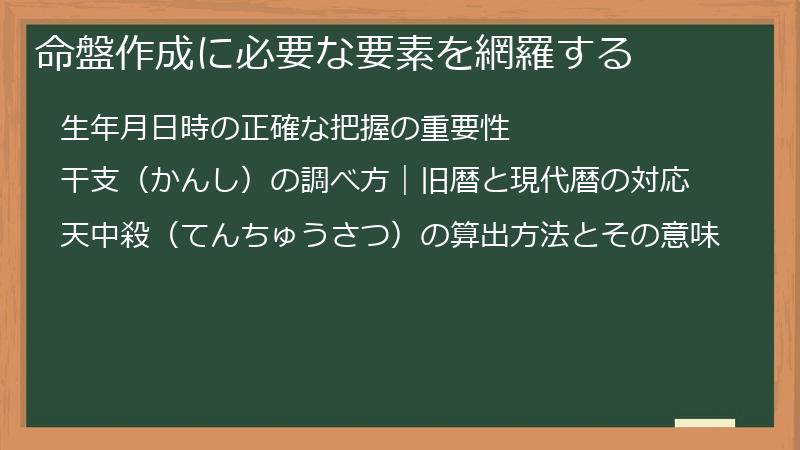 命盤作成に必要な要素を網羅する

生年月日時の正確な把握の重要性

干支（かんし）の調べ方｜旧暦と現代暦の対応

天中殺（てんちゅうさつ）の算出方法とその意味